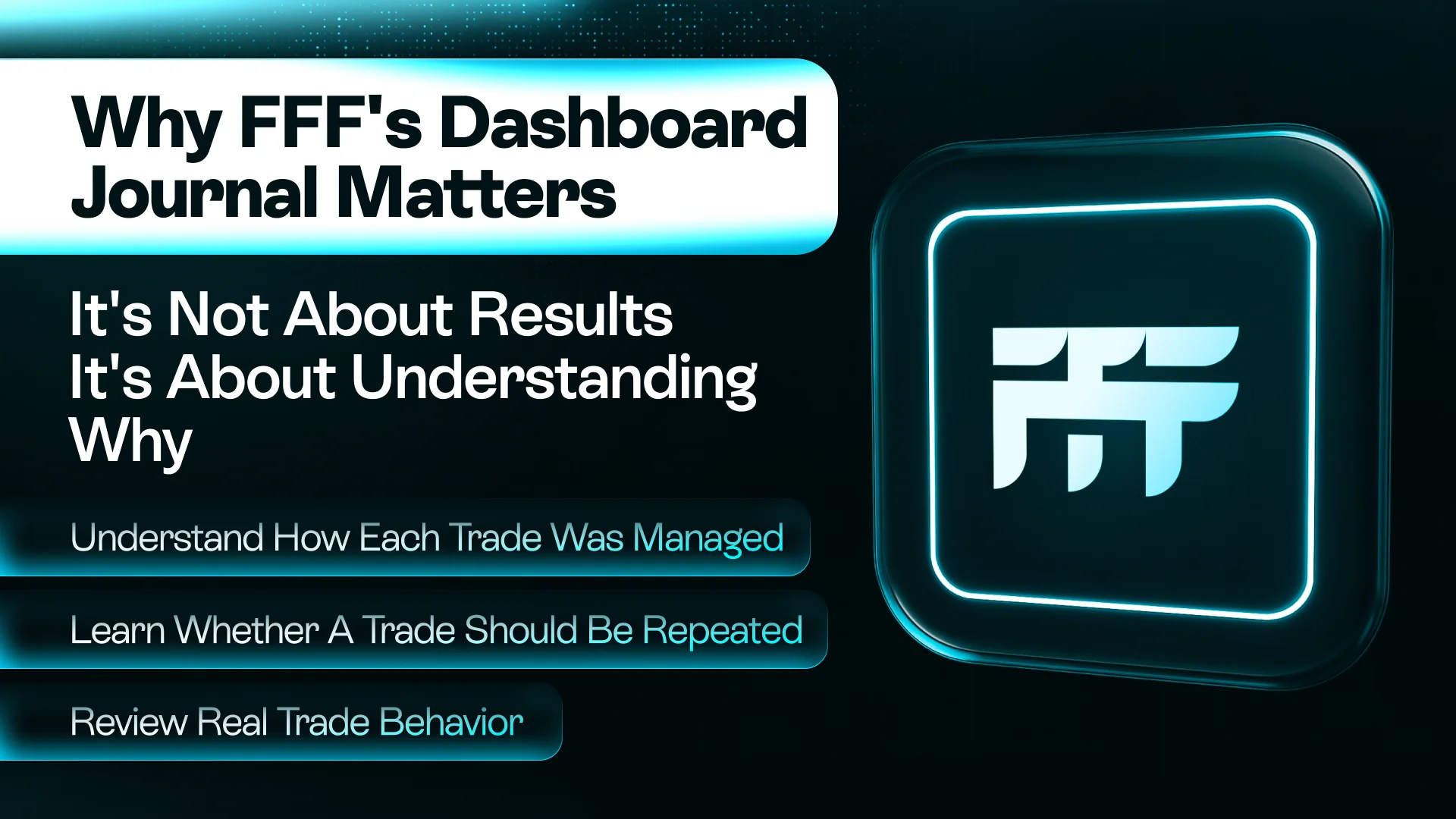 Why FFF's Dashboard Journal Matters

It's Not About Results
It's About Understanding Why

Understand How Each Trade Was Managed

Learn Whether A Trade Should Be Repeated

Review Real Trade Behavior